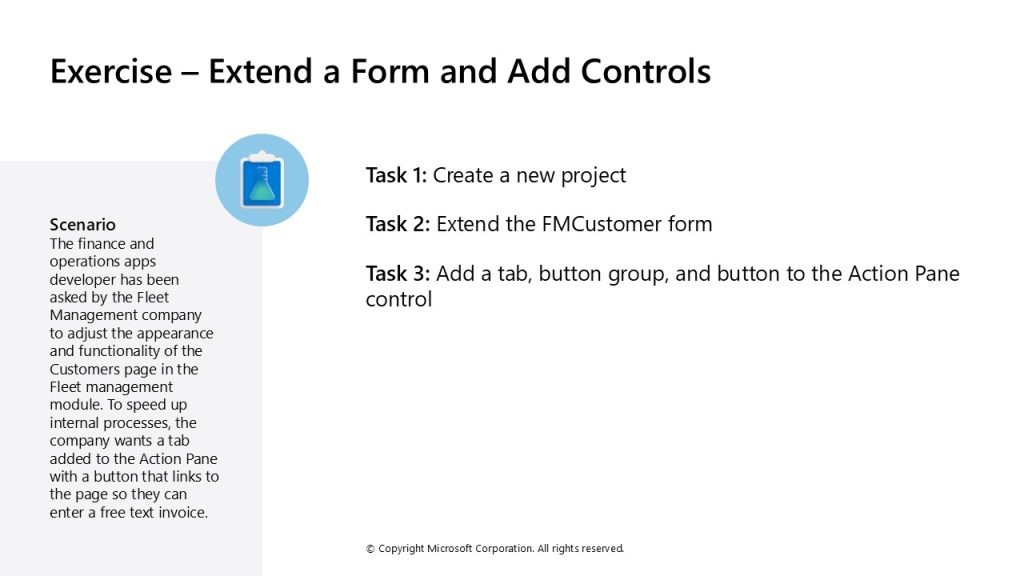 Exercise – Extend a Form and Add Controls

Scenario
The finance and operations apps developer has been asked by the Fleet Management company to adjust the appearance and functionality of the Customers page in the Fleet management module. To speed up internal processes, the company wants a tab added to the Action Pane with a button that links to the page so they can enter a free text invoice.

Task 1: Create a new project

Task 2: Extend the FMCustomer form

Task 3: Add a tab, button group, and button to the Action Pane control

© Copyright Microsoft Corporation. All rights reserved.